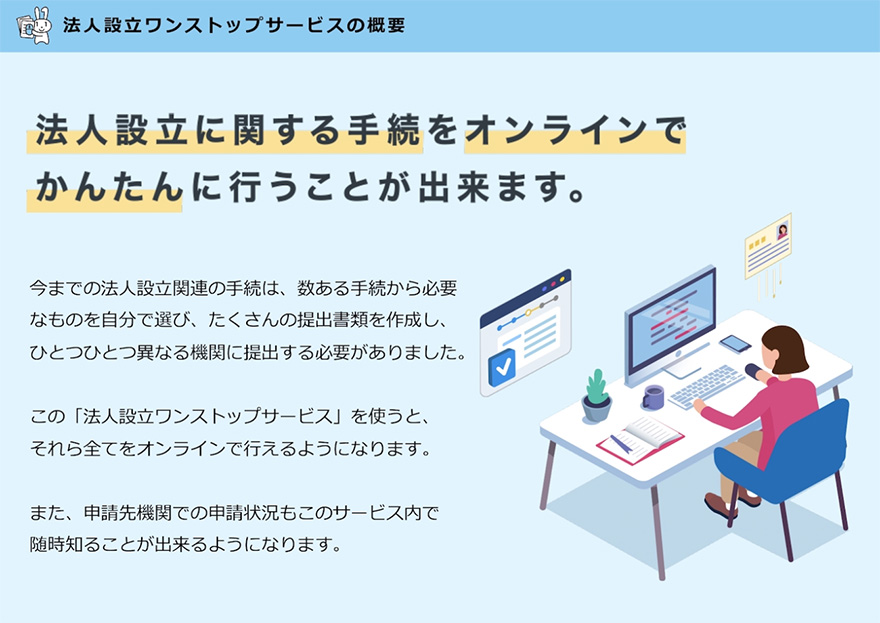 法人設立ワンストップサービスの概要

法人設立に関する手続をオンラインでかんたんに行うことが出来ます。

今までの法人設立関連の手続は、数ある手続から必要なものを自分で選び、たくさんの提出書類を作成し、ひとつひとつ異なる機関に提出する必要がありました。

この「法人設立ワンストップサービス」を使うと、それら全てをオンラインで行えるようになります。

また、申請先機関での申請状況もこのサービス内で随時知ることが出来るようになります。